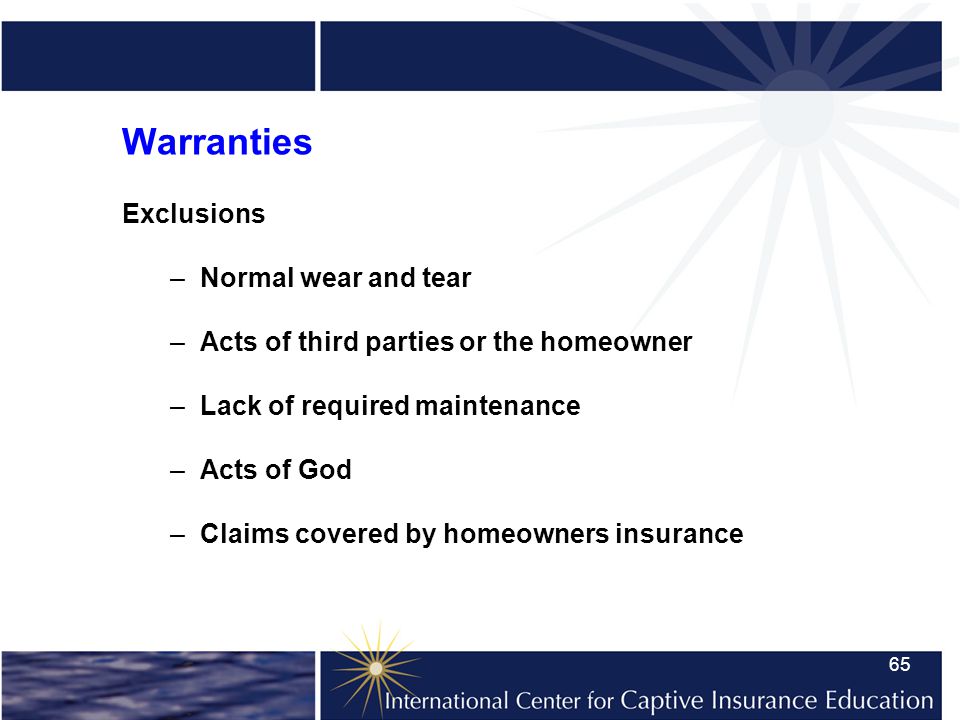 Warranties

Exclusions

– Normal wear and tear

– Acts of third parties or the homeowner

– Lack of required maintenance

– Acts of God

– Claims covered by homeowners insurance

65

International Center for Captive Insurance Education